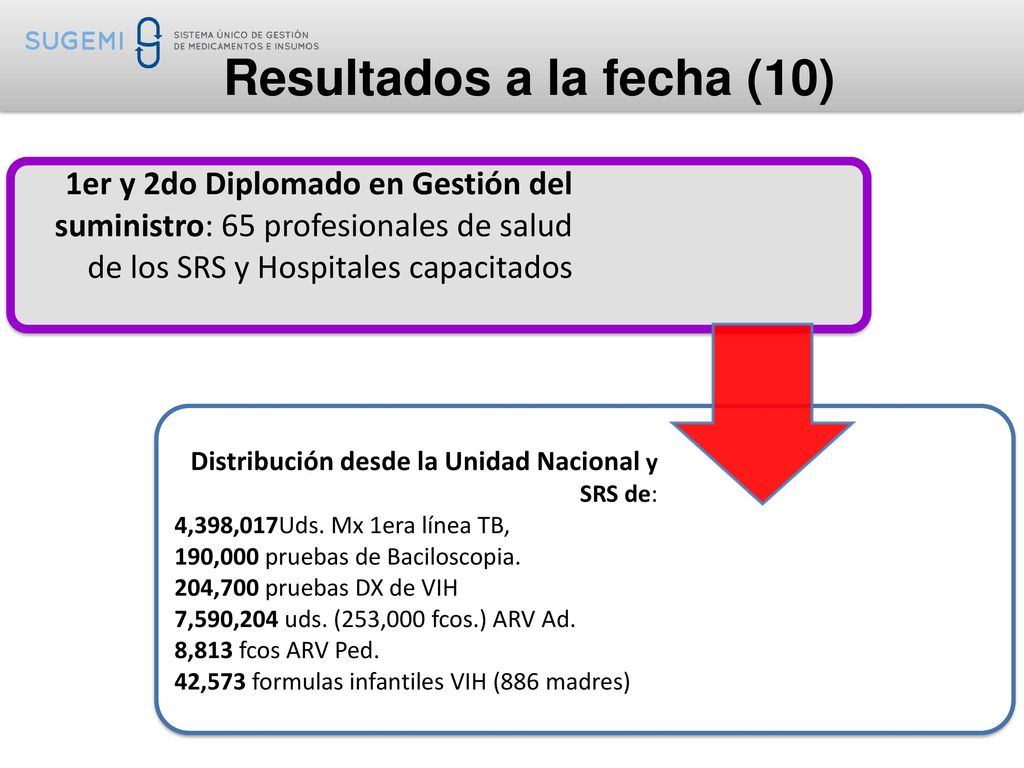 SUGEMI
SISTEMA ÚNICO DE GESTIÓN DE MEDICAMENTOS E INSUMOS

Resultados a la fecha (10)

1er y 2do Diplomado en Gestión del suministro: 65 profesionales de salud de los SRS y Hospitales capacitados

Distribución desde la Unidad Nacional y SRS de:
4,398,017Uds. Mx 1era línea TB,
190,000 pruebas de Baciloscopia.
204,700 pruebas DX de VIH
7,590,204 uds. (253,000 fcos.) ARV Ad.
8,813 fcos ARV Ped.
42,573 formulas infantiles VIH (886 madres)